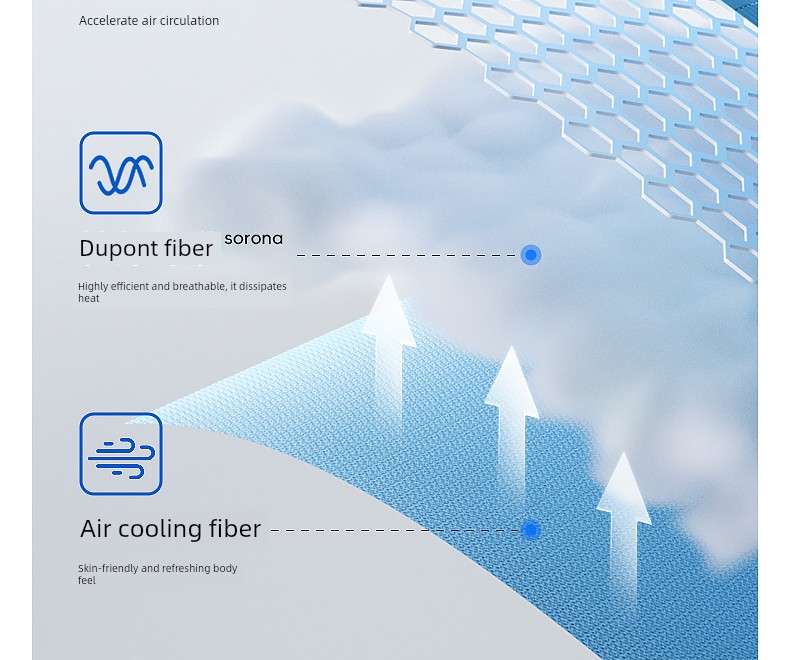 Accelerate air circulation

Dupont fiber sorona

Highly efficient and breathable, it dissipates heat

Air cooling fiber

Skin-friendly and refreshing body feel